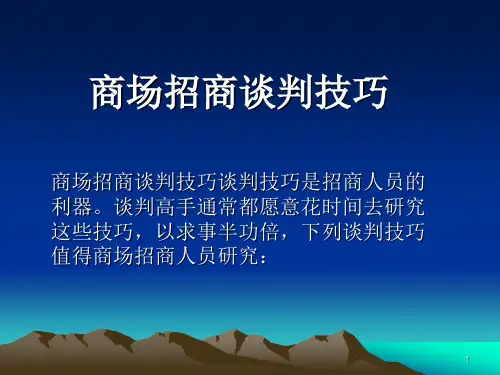 商场招商谈判技巧

商场招商谈判技巧谈判技巧是招商人员的利器。谈判高手通常都愿意花时间去研究这些技巧，以求事半功倍，下列谈判技巧值得商场招商人员研究：

1